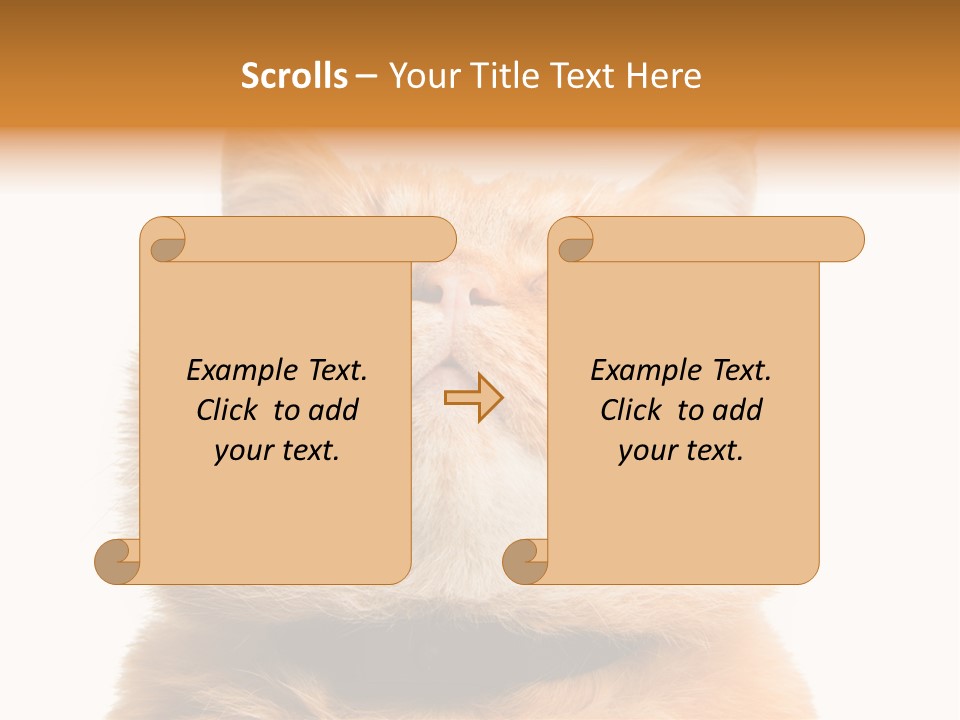 Scrolls – Your Title Text Here

Example Text. Click to add your text.

Example Text. Click to add your text.